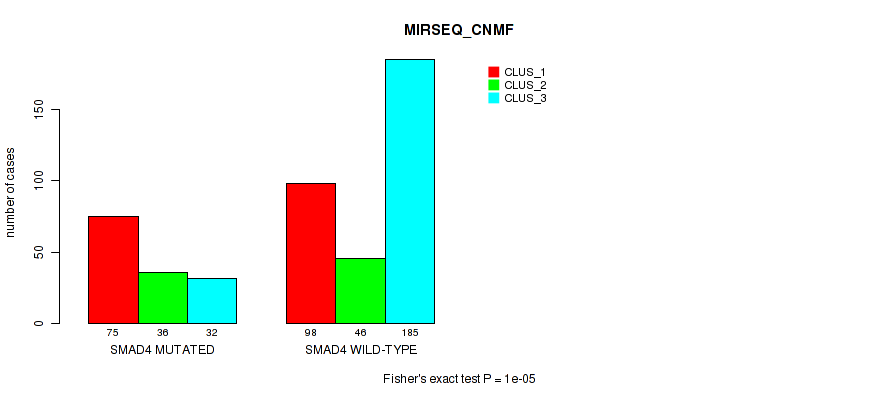 MIRSEQ_CNMF

CLUS_1
CLUS_2
CLUS_3

number of cases

0
50
100
150

75 36 32
SMAD4 MUTATED

98 46 185
SMAD4 WILD-TYPE

Fisher's exact test P = 1e-05